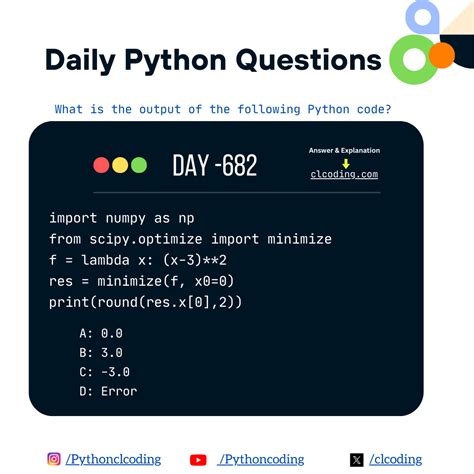 Daily Python Questions

What is the output of the following Python code?

DAY -682

Answer & Explanation
clcoding.com

import numpy as np
from scipy.optimize import minimize
f = lambda x: (x-3)**2
res = minimize(f, x0=0)
print(round(res.x[0],2))

A: 0.0
B: 3.0
C: -3.0
D: Error

/Pythonclcoding
/Pythoncoding
/clcoding